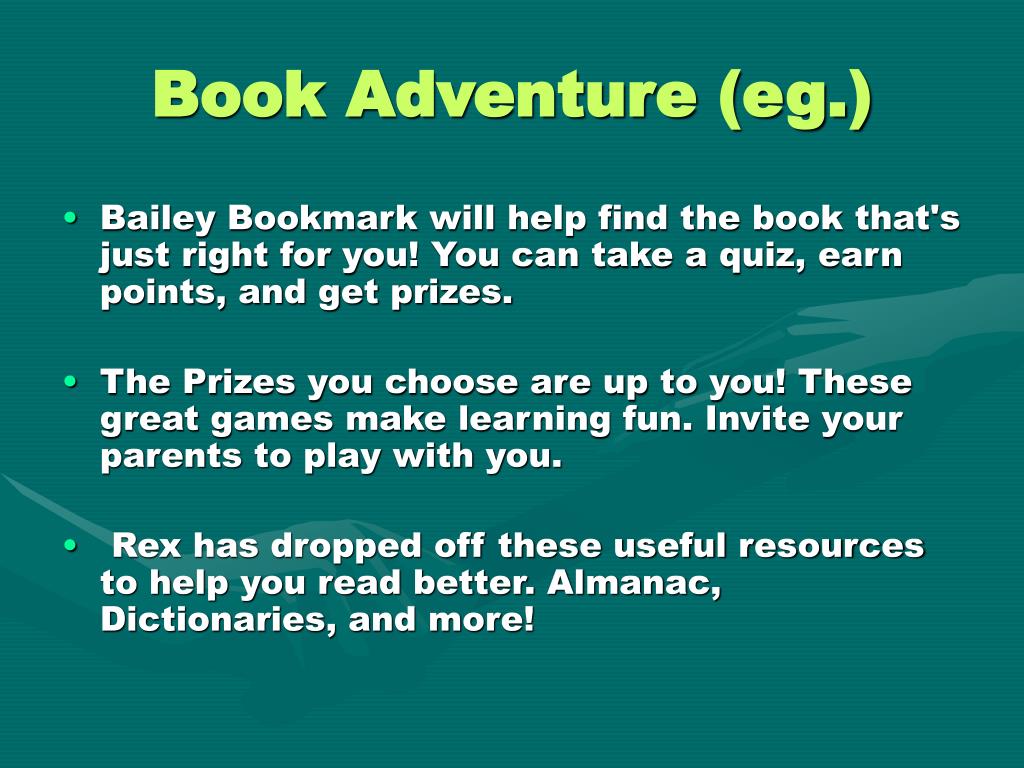 Book Adventure (eg.)

• Bailey Bookmark will help find the book that's just right for you! You can take a quiz, earn points, and get prizes.

• The Prizes you choose are up to you! These great games make learning fun. Invite your parents to play with you.

• Rex has dropped off these useful resources to help you read better. Almanac, Dictionaries, and more!